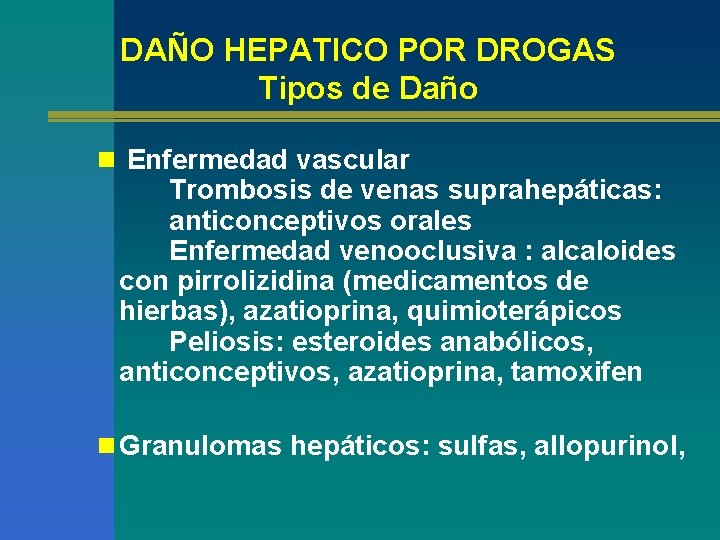 DAÑO HEPATICO POR DROGAS
Tipos de Daño

Enfermedad vascular
Trombosis de venas suprahepáticas: anticonceptivos orales
Enfermedad venooclusiva : alcaloides con pirrolizidina (medicamentos de hierbas), azatioprina, quimioterápicos
Peliosis: esteroides anabólicos, anticonceptivos, azatioprina, tamoxifen

Granulomas hepáticos: sulfas, allopurinol,